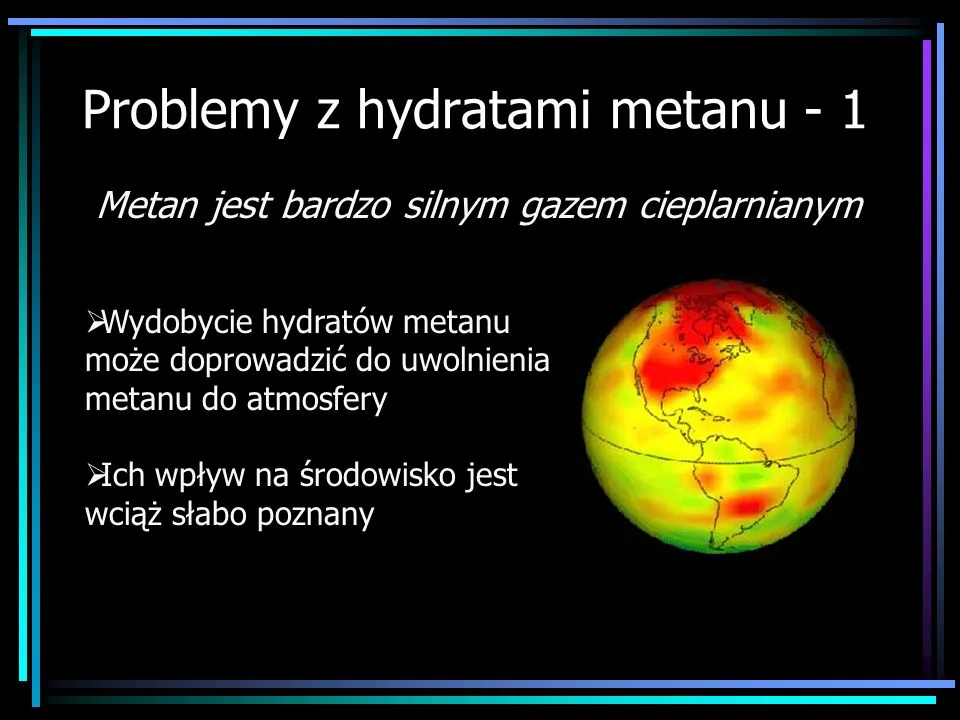 Problemy z hydratami metanu - 1

Metan jest bardzo silnym gazem cieplarnianym

➢Wydobycie hydratów metanu może doprowadzić do uwolnienia metanu do atmosfery

➢Ich wpływ na środowisko jest wciąż słabo poznany